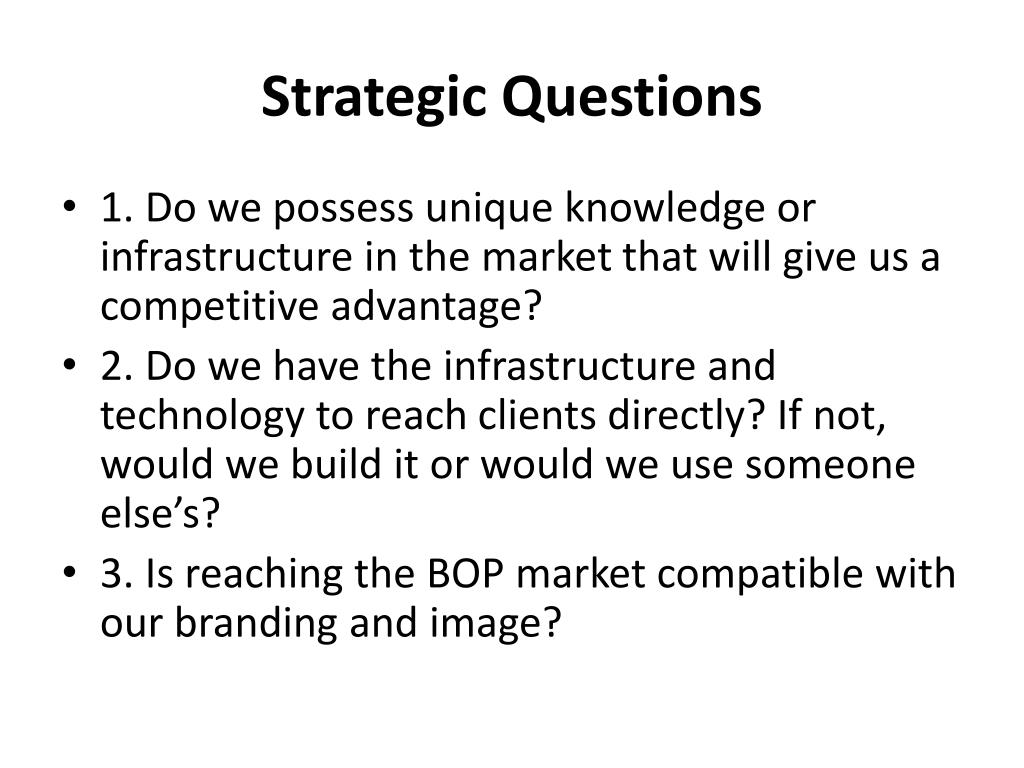 Strategic Questions

• 1. Do we possess unique knowledge or infrastructure in the market that will give us a competitive advantage?
• 2. Do we have the infrastructure and technology to reach clients directly? If not, would we build it or would we use someone else’s?
• 3. Is reaching the BOP market compatible with our branding and image?